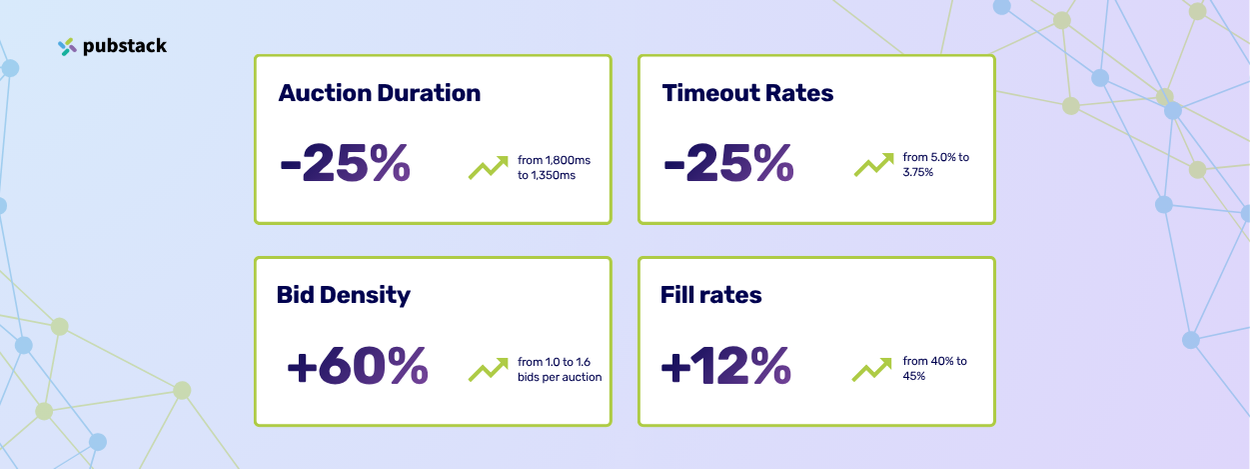 pubstack

Auction Duration

-25%

from 1,800ms to 1,350ms

Timeout Rates

-25%

from 5.0% to 3.75%

Bid Density

+60%

from 1.0 to 1.6 bids per auction

Fill rates

+12%

from 40% to 45%